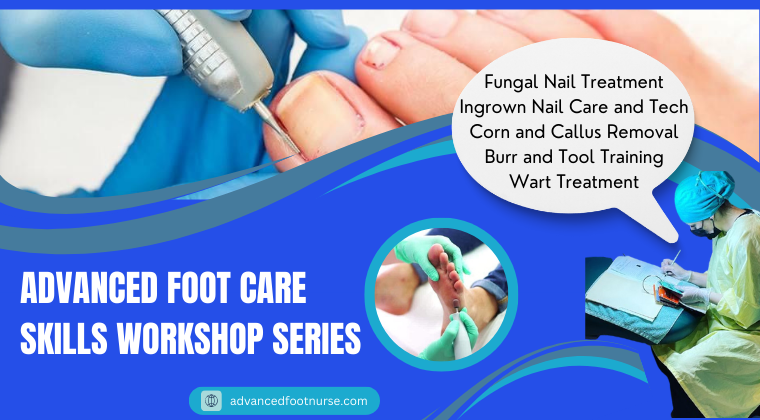 Fungal Nail Treatment
Ingrown Nail Care and Tech
Corn and Callus Removal
Burr and Tool Training
Wart Treatment

ADVANCED FOOT CARE SKILLS WORKSHOP SERIES

advancedfootnurse.com